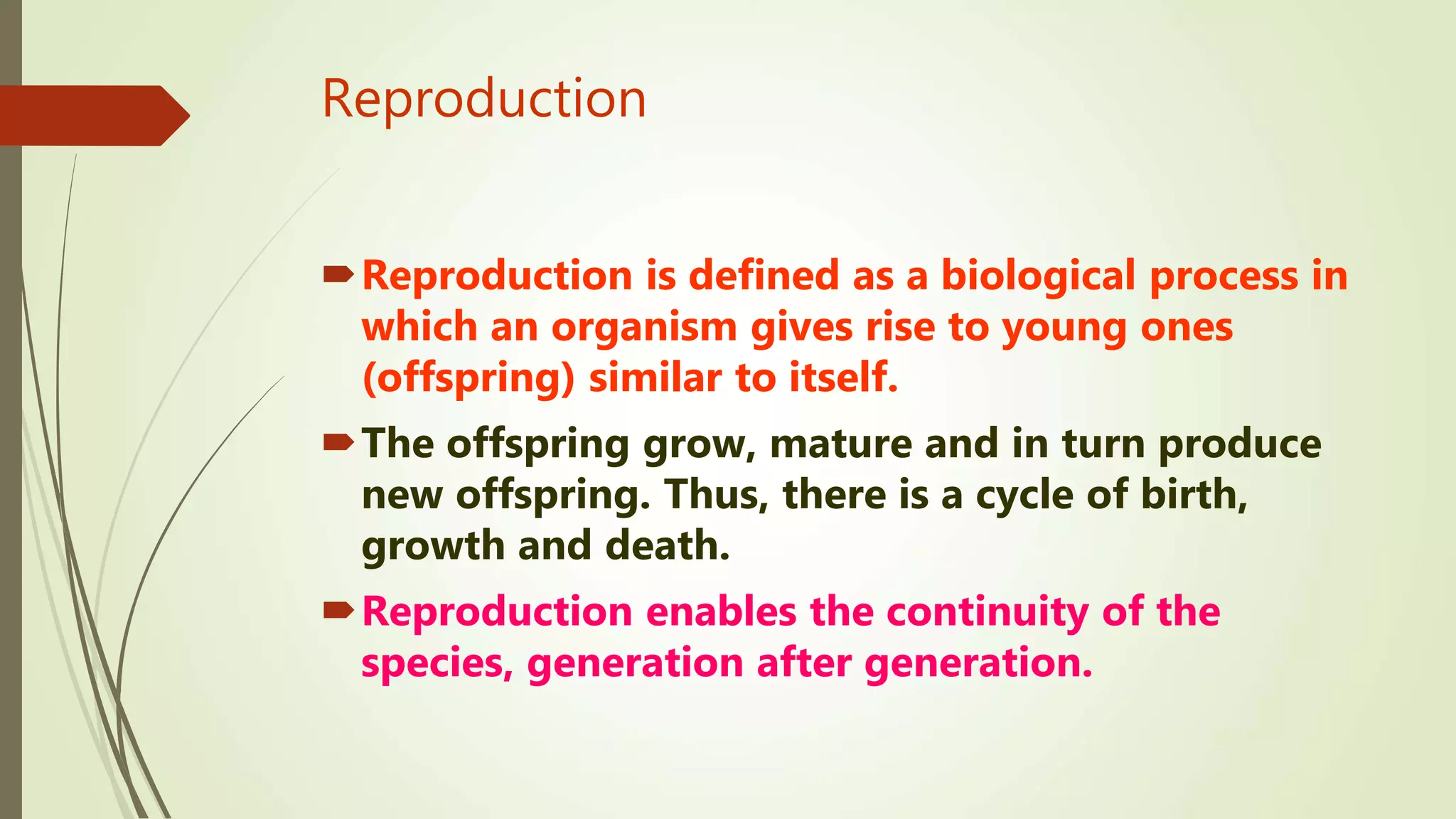 Reproduction

Reproduction is defined as a biological process in which an organism gives rise to young ones (offspring) similar to itself.

The offspring grow, mature and in turn produce new offspring. Thus, there is a cycle of birth, growth and death.

Reproduction enables the continuity of the species, generation after generation.